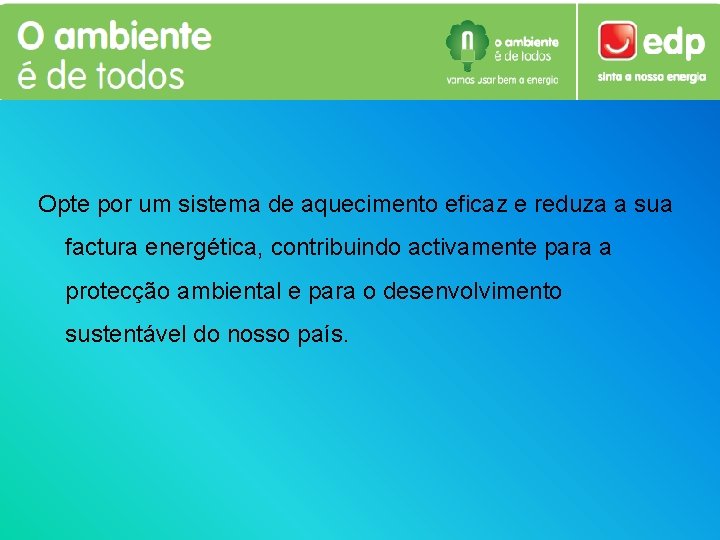 O ambiente
é de todos

o ambiente
é de todos
vamos usar bem a energia

edp
sinta a nossa energia

Opte por um sistema de aquecimento eficaz e reduza a sua factura energética, contribuindo activamente para a protecção ambiental e para o desenvolvimento sustentável do nosso país.